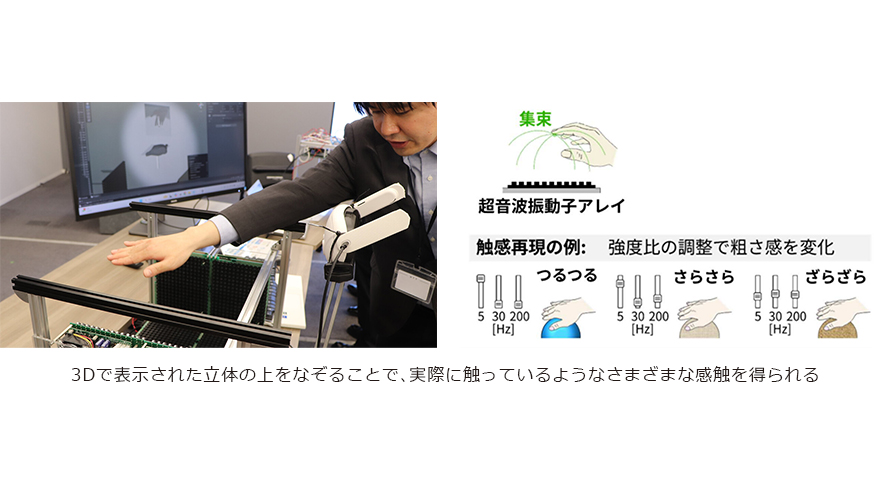 集束

超音波振動子アレイ

触感再現の例: 強度比の調整で粗さ感を変化

つるつる
5 30 200
[Hz]

さらさら
5 30 200
[Hz]

ざらざら
5 30 200
[Hz]

3Dで表示された立体の上をなぞることで、実際に触っているようなさまざまな感触を得られる